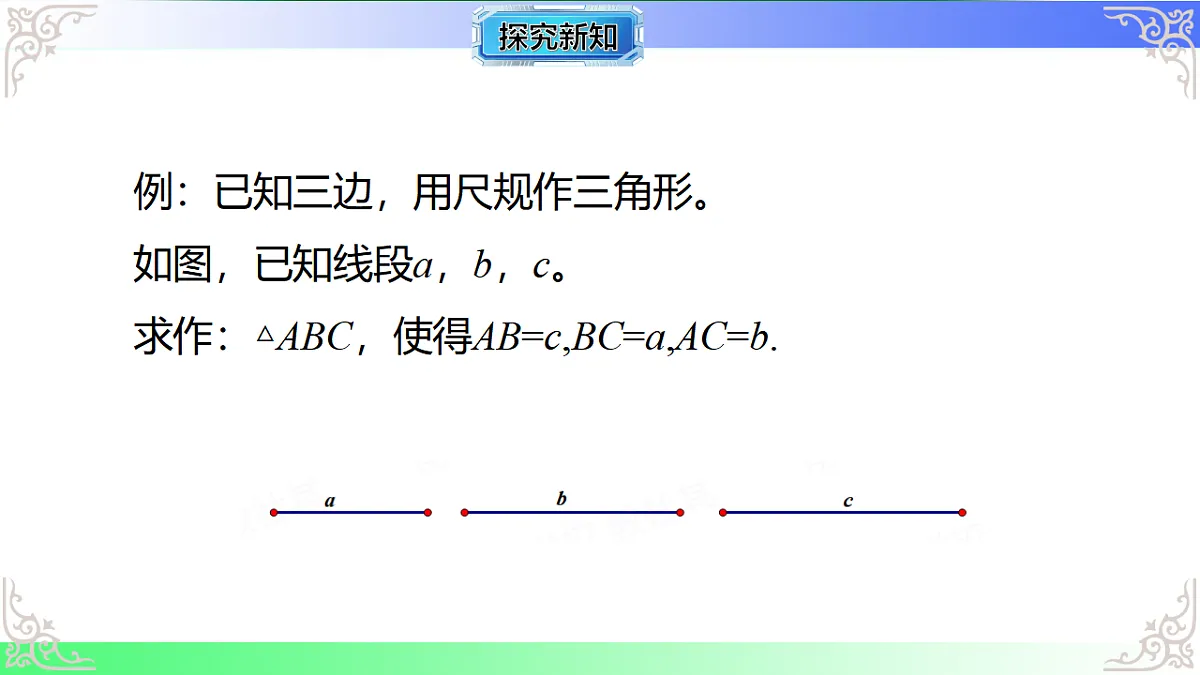 探究新知

例：已知三边，用尺规作三角形。

如图，已知线段$a$，$b$，$c$。

求作：$\triangle ABC$，使得$AB=c,BC=a,AC=b$.

$a$

$b$

$c$